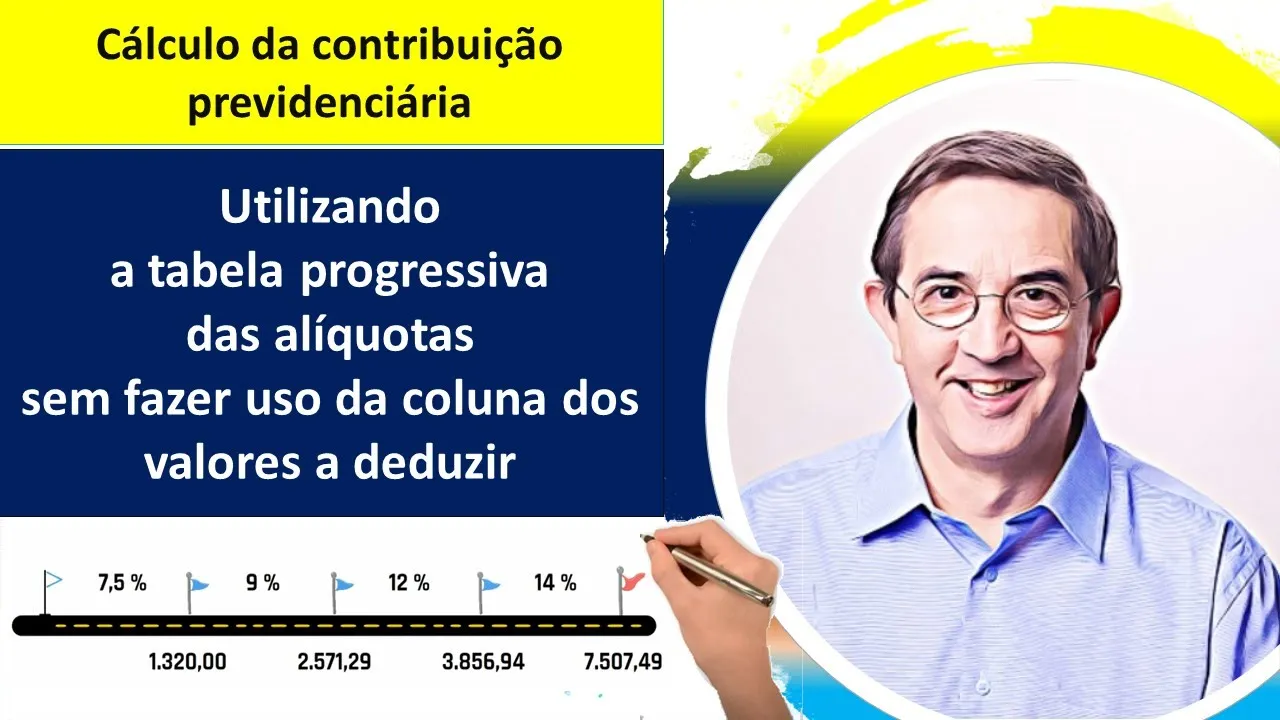 Cálculo da contribuição previdenciária

Utilizando
a tabela progressiva
das alíquotas
sem fazer uso da coluna dos valores a deduzir

7,5 %
9 %
12 %
14 %

1.320,00
2.571,29
3.856,94
7.507,49